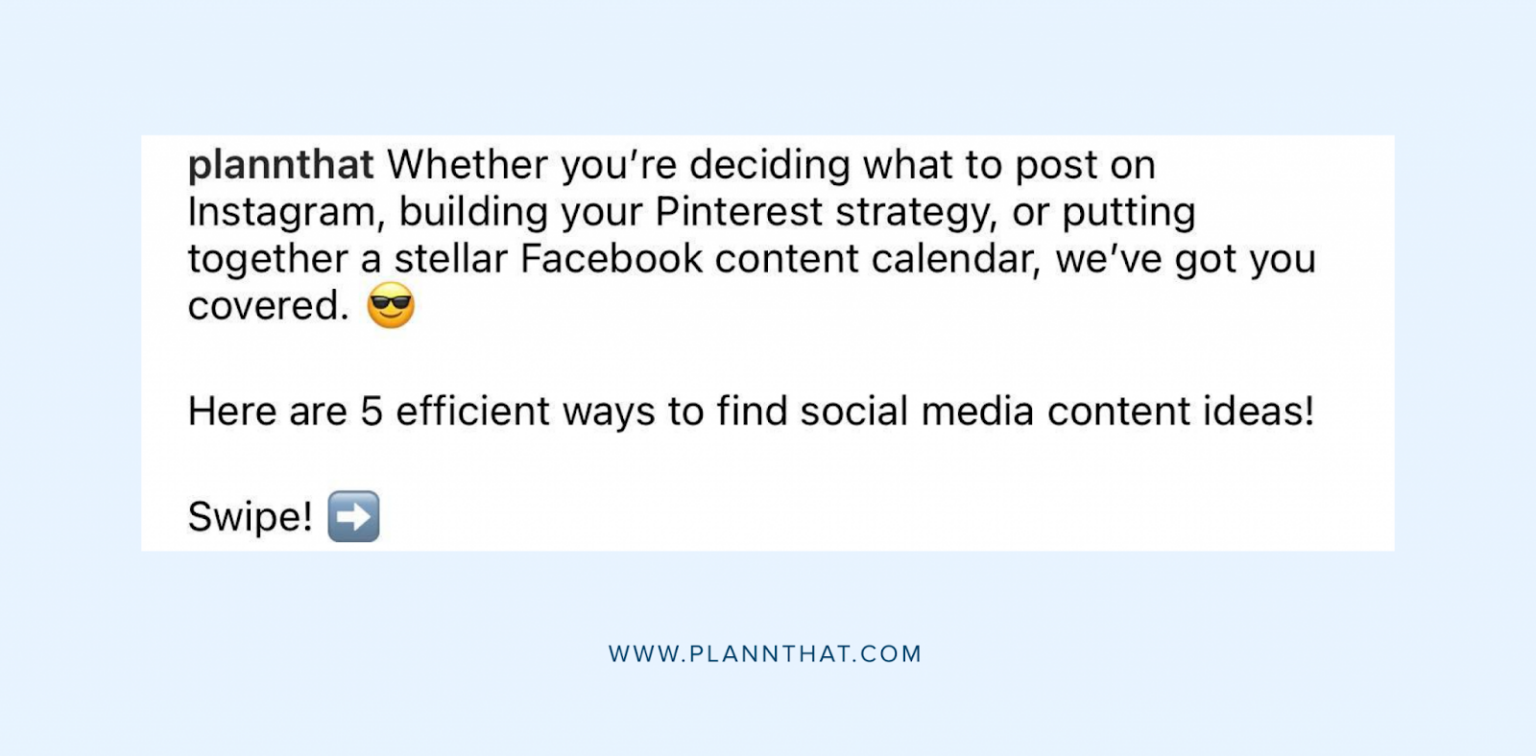 plannthat Whether you're deciding what to post on Instagram, building your Pinterest strategy, or putting together a stellar Facebook content calendar, we've got you covered. 😎

Here are 5 efficient ways to find social media content ideas!

Swipe! ➡️

WWW.PLANNTHAT.COM